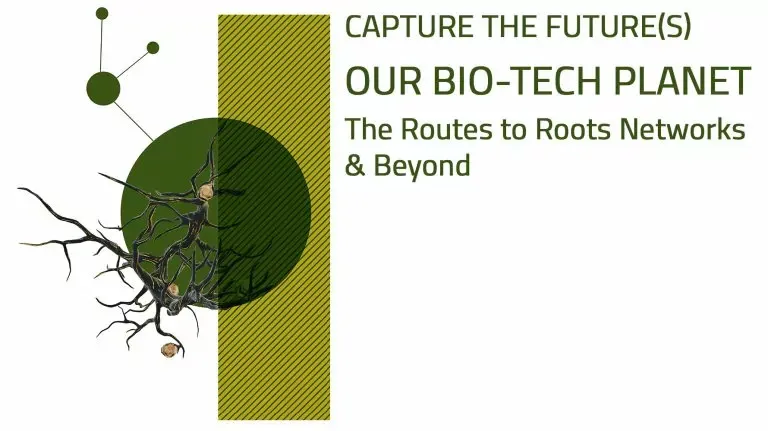 CAPTURE THE FUTURE(S)

OUR BIO-TECH PLANET

The Routes to Roots Networks & Beyond